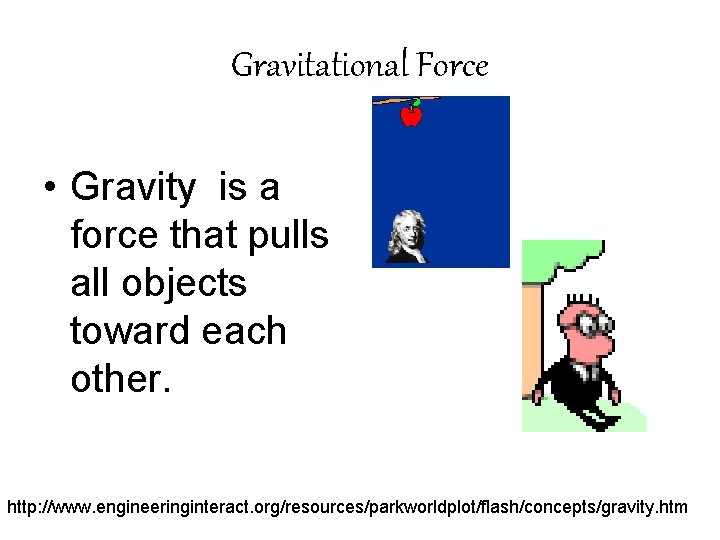 Gravitational Force

• Gravity is a force that pulls all objects toward each other.

http://www.engineeringinteract.org/resources/parkworldplot/flash/concepts/gravity.htm